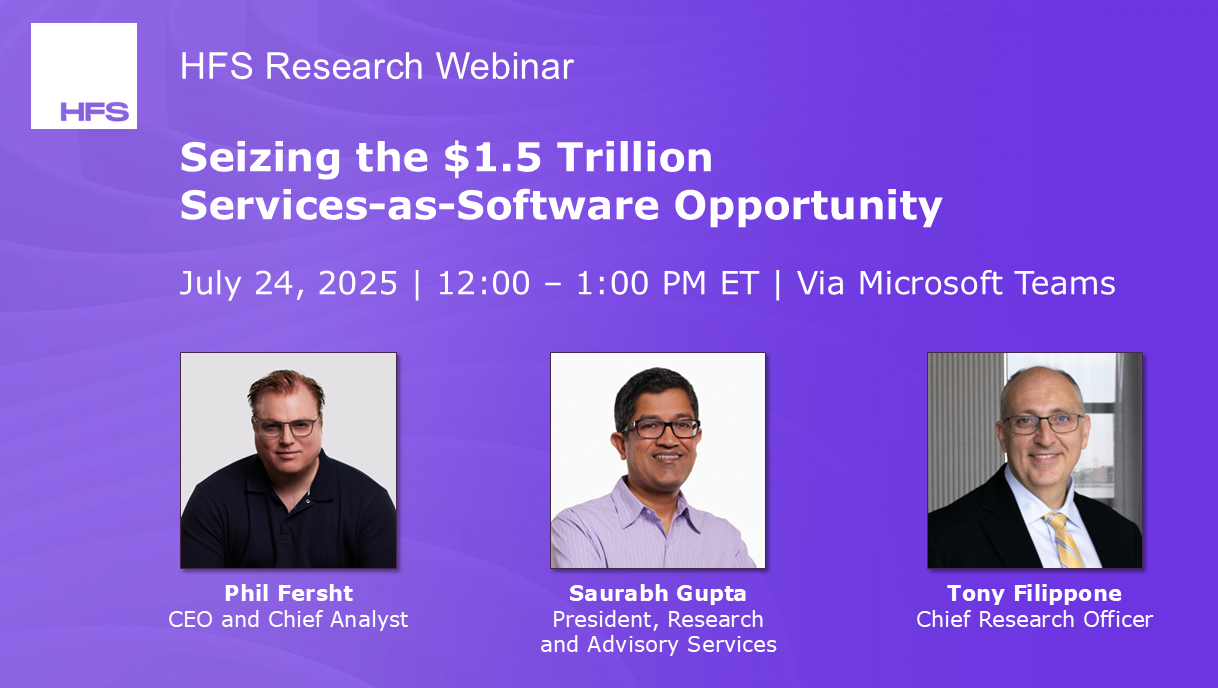 HFS

HFS Research Webinar

Seizing the \$1.5 Trillion Services-as-Software Opportunity

July 24, 2025 | 12:00 – 1:00 PM ET | Via Microsoft Teams

Phil Fersht
CEO and Chief Analyst

Saurabh Gupta
President, Research and Advisory Services

Tony Filippone
Chief Research Officer